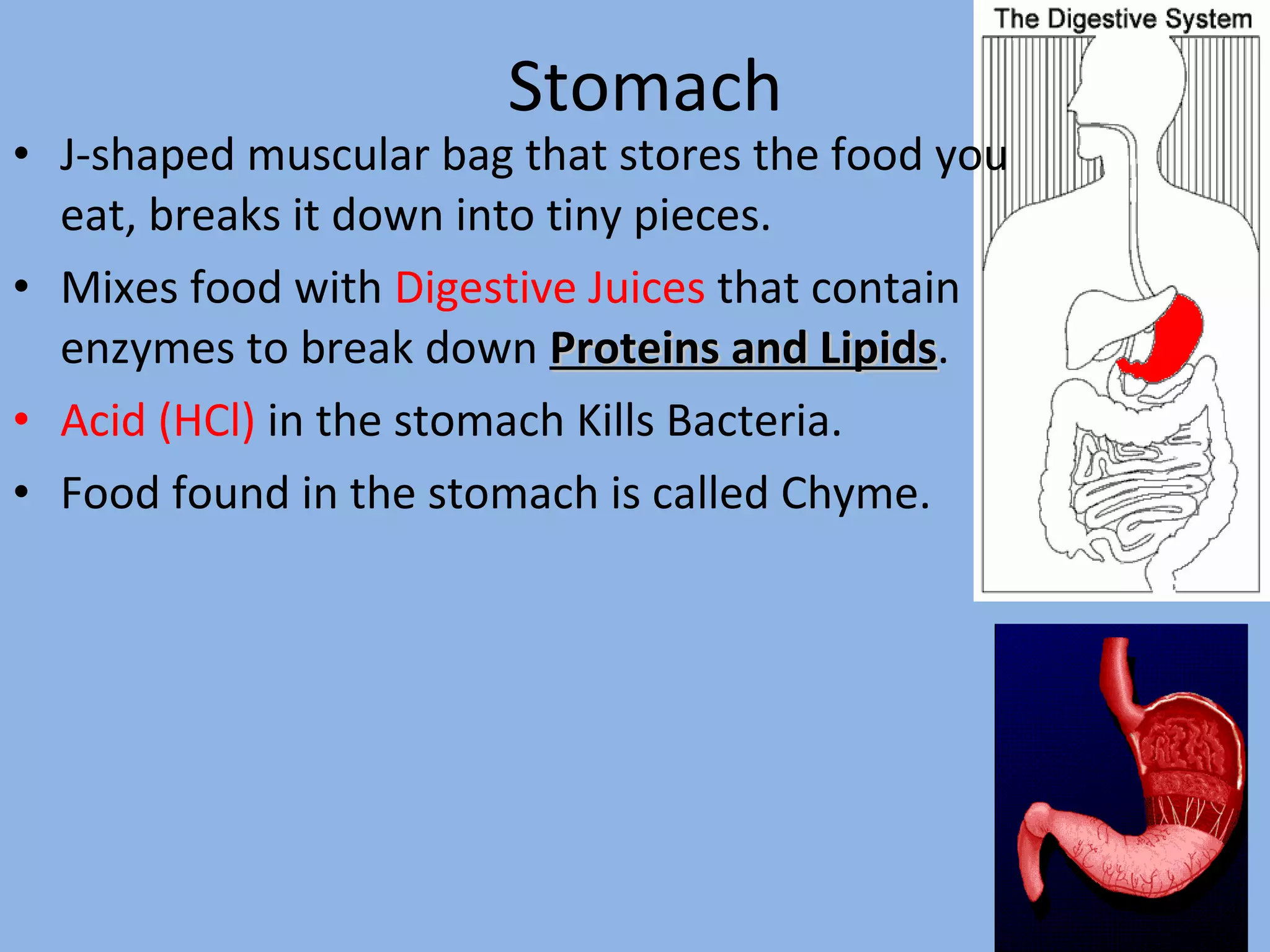 Stomach

• J-shaped muscular bag that stores the food you eat, breaks it down into tiny pieces.

• Mixes food with Digestive Juices that contain enzymes to break down Proteins and Lipids.

• Acid (HCl) in the stomach Kills Bacteria.

• Food found in the stomach is called Chyme.

The Digestive System